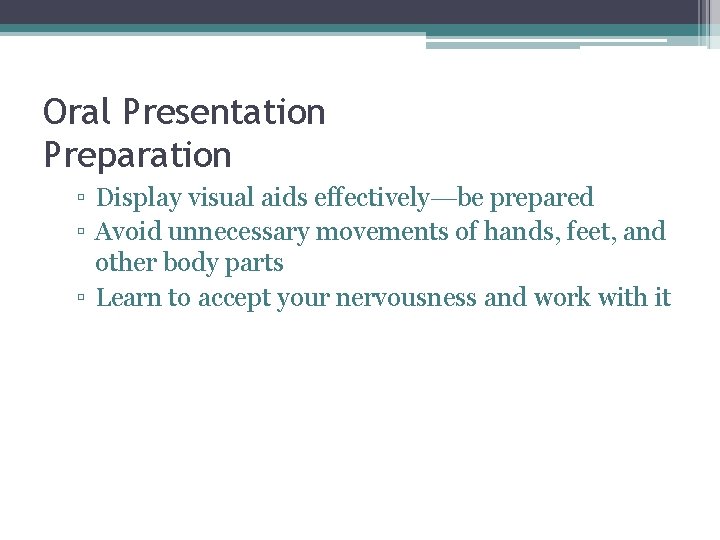 Oral Presentation
Preparation

▫ Display visual aids effectively—be prepared
▫ Avoid unnecessary movements of hands, feet, and other body parts
▫ Learn to accept your nervousness and work with it